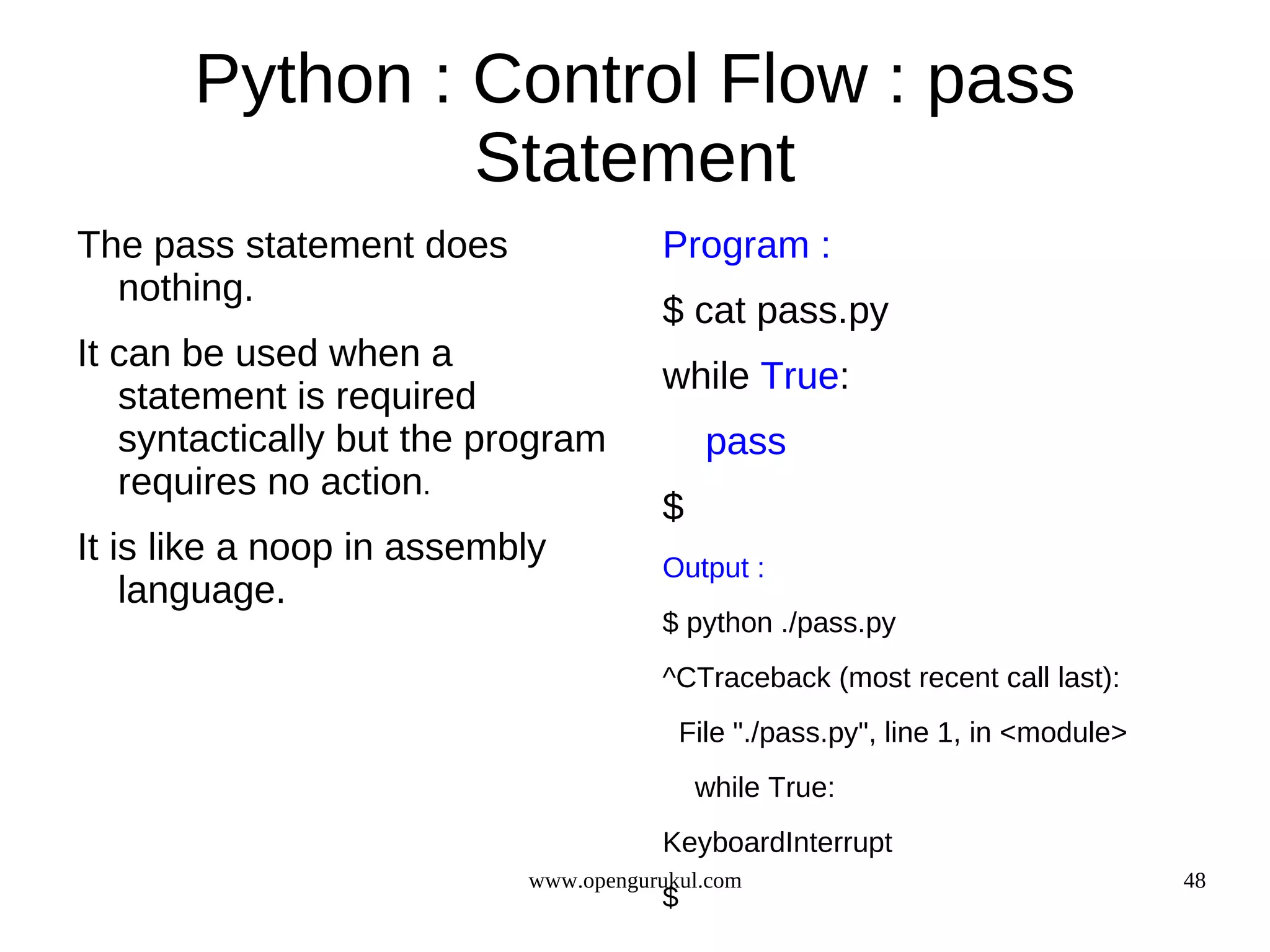 Python : Control Flow : pass Statement

The pass statement does nothing.

It can be used when a statement is required syntactically but the program requires no action.

It is like a noop in assembly language.

Program :

$ cat pass.py

while True:

pass

$

Output :

$ python ./pass.py

^CTraceback (most recent call last):

File "./pass.py", line 1, in <module>

while True:

KeyboardInterrupt

$

www.opengurukul.com

48